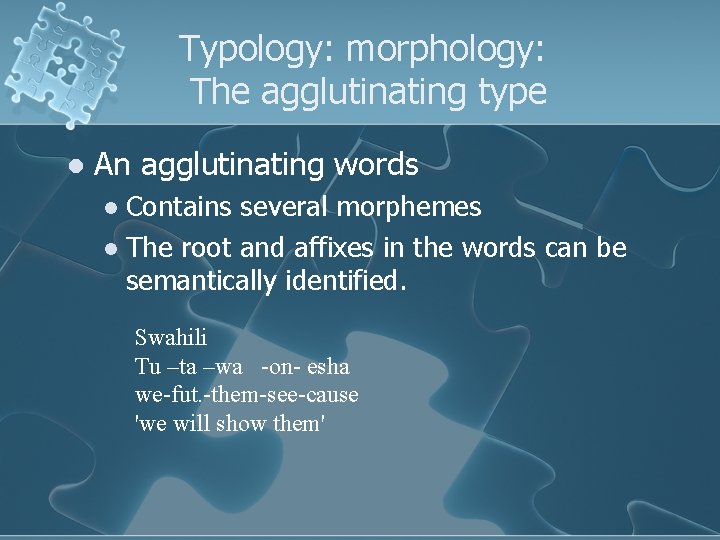 Typology: morphology:
The agglutinating type

An agglutinating words
Contains several morphemes
The root and affixes in the words can be semantically identified.

Swahili
Tu –ta –wa -on- esha
we-fut.-them-see-cause
'we will show them'